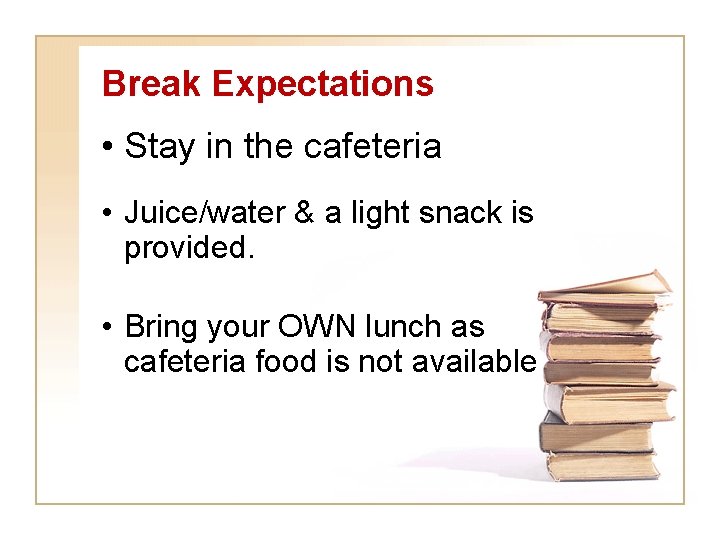 Break Expectations

• Stay in the cafeteria

• Juice/water & a light snack is provided.

• Bring your OWN lunch as cafeteria food is not available